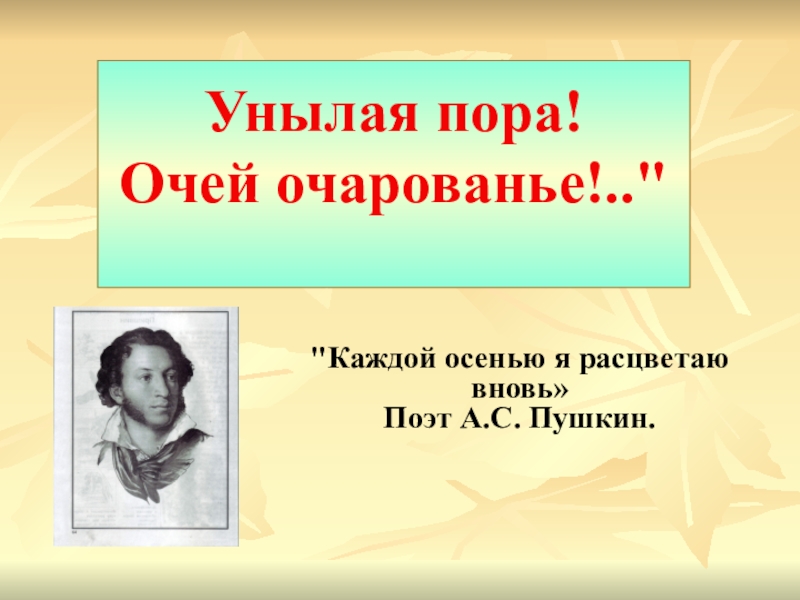 Унылая пора!
Очей очарованье!.."

"Каждой осенью я расцветаю вновь»
Поэт А.С. Пушкин.